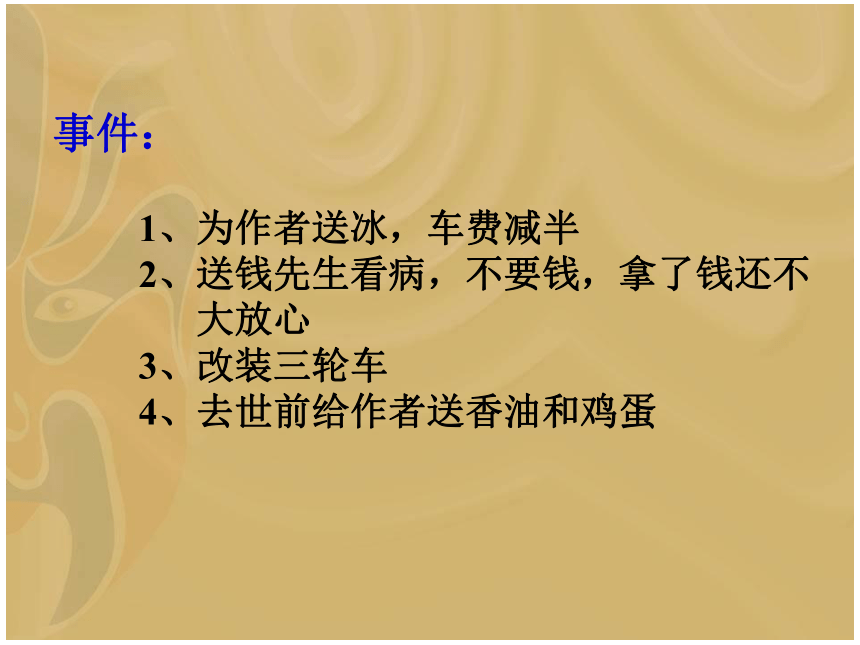 事件：

1、为作者送冰，车费减半
2、送钱先生看病，不要钱，拿了钱还不大放心
3、改装三轮车
4、去世前给作者送香油和鸡蛋